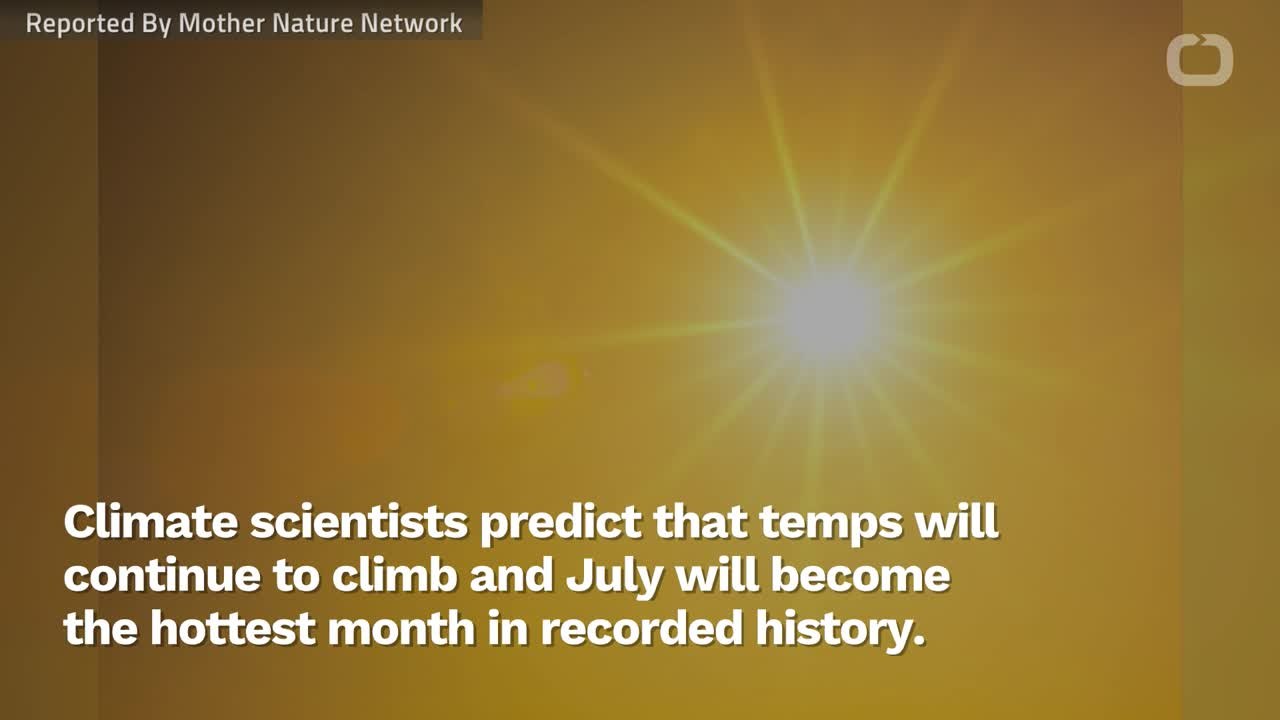 Reported By Mother Nature Network

Climate scientists predict that temps will continue to climb and July will become the hottest month in recorded history.